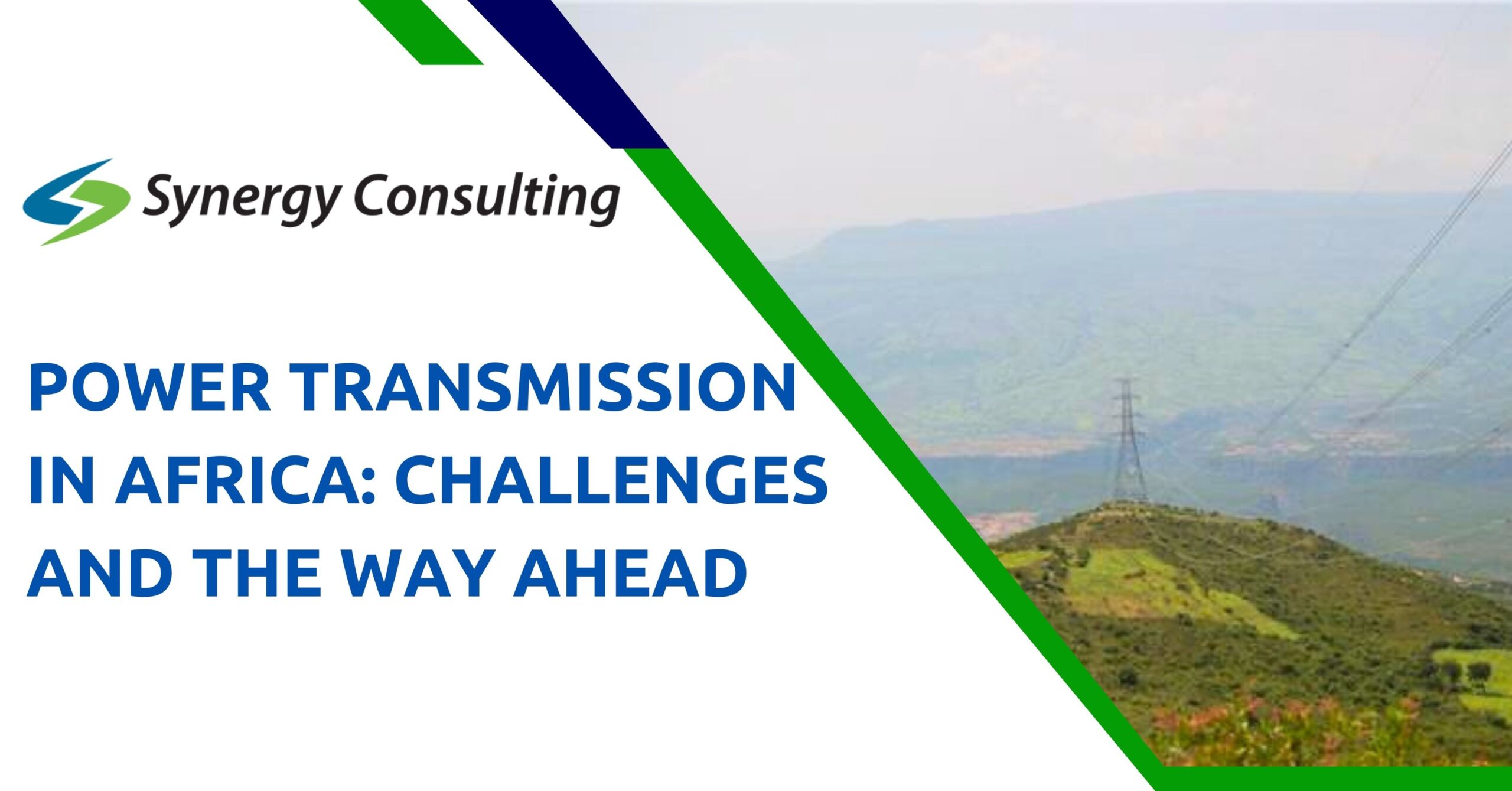 Synergy Consulting

POWER TRANSMISSION IN AFRICA: CHALLENGES AND THE WAY AHEAD